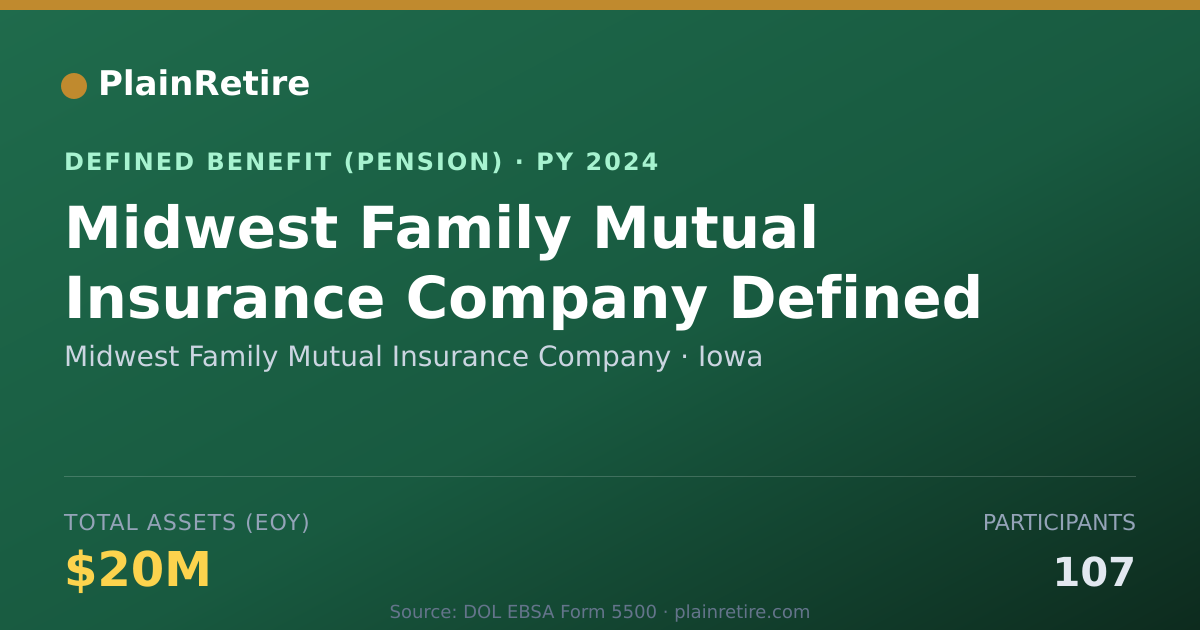 PlainRetire

DEFINED BENEFIT (PENSION) · PY 2024

Midwest Family Mutual Insurance Company Defined

Midwest Family Mutual Insurance Company · Iowa

TOTAL ASSETS (EOY)
$20M

PARTICIPANTS
107

Source: DOL EBSA Form 5500 · plainretire.com